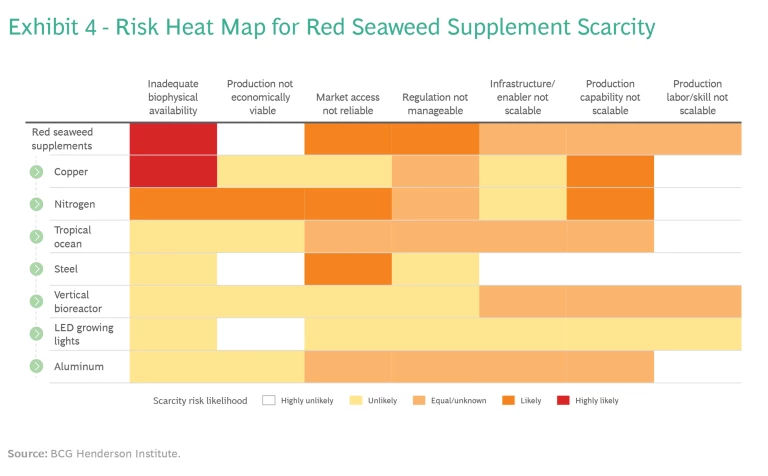 Exhibit 4 - Risk Heat Map for Red Seaweed Supplement Scarcity

| | Inadequate biophysical availability | Production not economically viable | Market access not reliable | Regulation not manageable | Infrastructure/ enabler not scalable | Production capability not scalable | Production labor/skill not scalable |
|---|---|---|---|---|---|---|---|
| Red seaweed supplements | | | | | | | |
| Copper | | | | | | | |
| Nitrogen | | | | | | | |
| Tropical ocean | | | | | | | |
| Steel | | | | | | | |
| Vertical bioreactor | | | | | | | |
| LED growing lights | | | | | | | |
| Aluminum | | | | | | | |

Scarcity risk likelihood Highly unlikely Unlikely Equal/unknown Likely Highly likely

Source: BCG Henderson Institute.